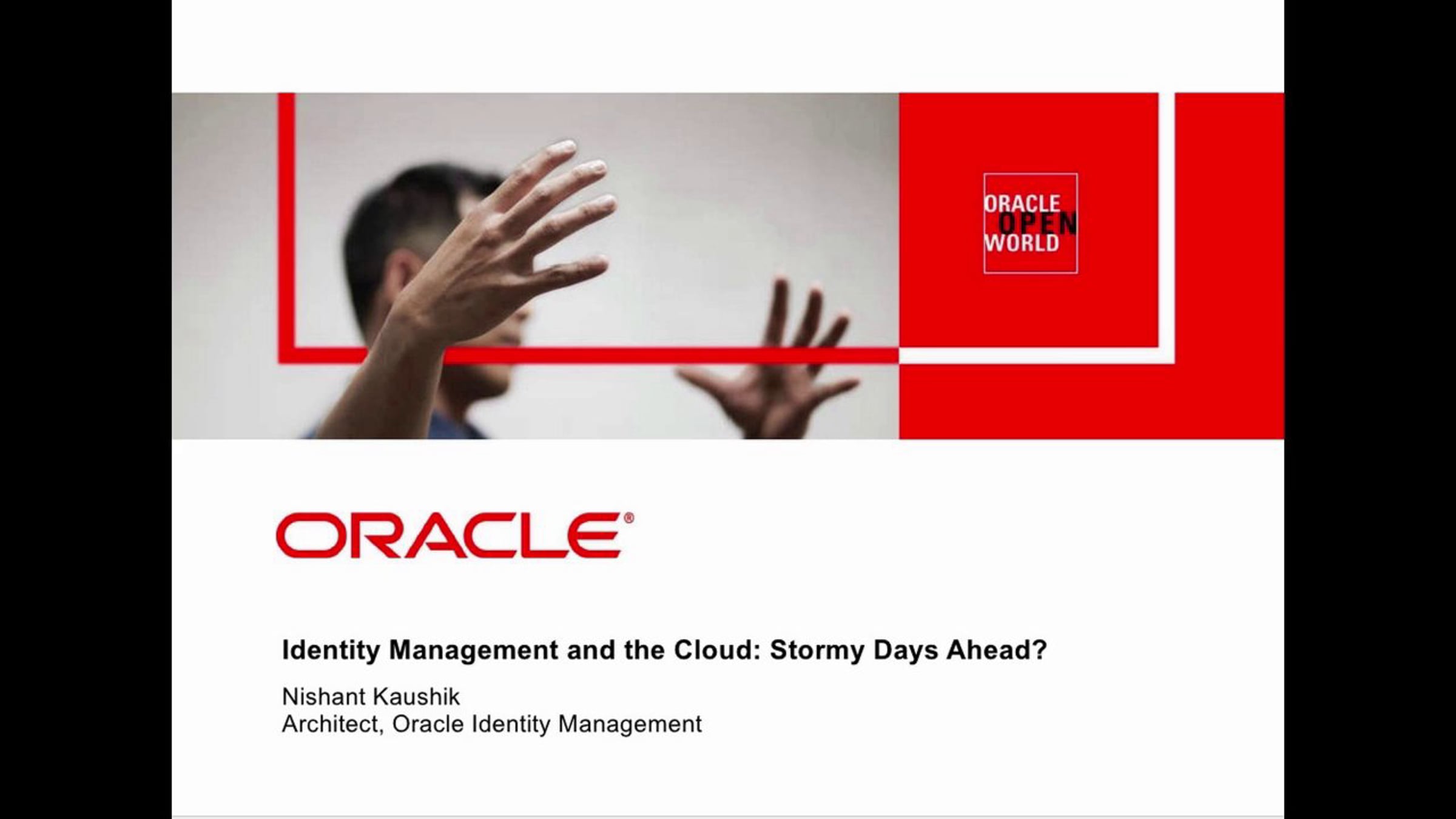 ORACLE
OPEN
WORLD

ORACLE®

Identity Management and the Cloud: Stormy Days Ahead?

Nishant Kaushik
Architect, Oracle Identity Management